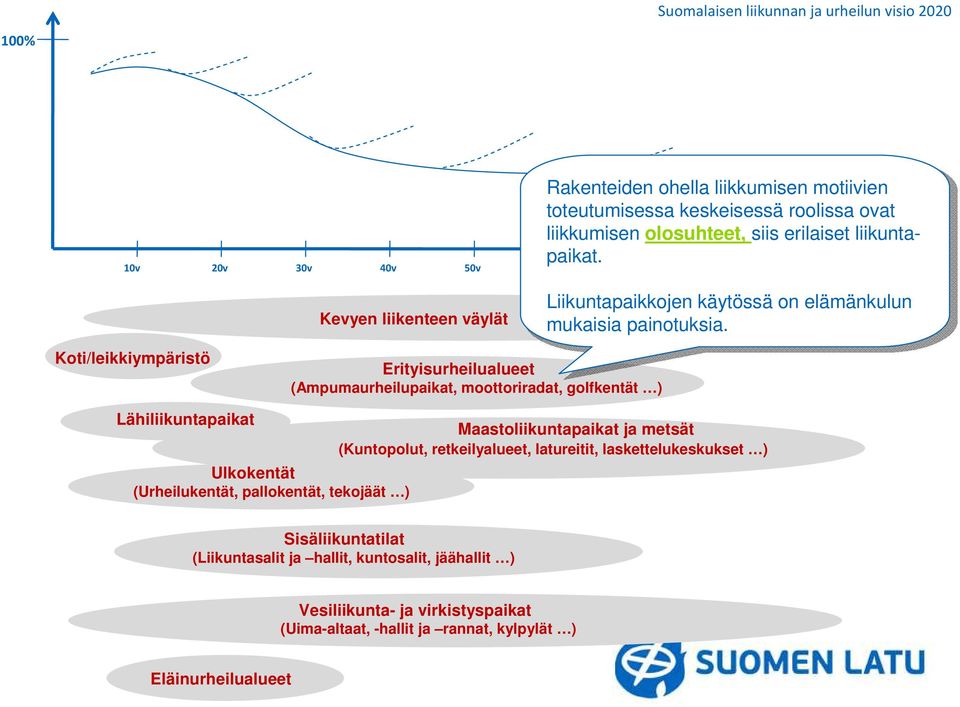 Suomalaisen liikunnan ja urheilun visio 2020

100%

10v
20v
30v
40v
50v

Rakenteiden ohella liikkumisen motiivien toteutumisessa keskeisessä roolissa ovat liikkumisen olosuhteet, siis erilaiset liikuntapaikat.

Liikuntapaikkojen käytössä on elämänkulun mukaisia painotuksia.

Kevyen liikenteen väylät

Koti/leikkiympäristö

Erityisurheilualueet
(Ampumaurheilupaikat, moottoriradat, golfkentät …)

Lähiliikuntapaikat

Maastoliikuntapaikat ja metsät
(Kuntopolut, retkeilyalueet, latureitit, laskettelukeskukset …)

Ulkokentät
(Urheilukentät, pallokentät, tekojäät …)

Sisäliikuntatilat
(Liikuntasalit ja –hallit, kuntosalit, jäähallit …)

Vesiliikunta- ja virkistyspaikat
(Uima-altaat, -hallit ja –rannat, kylpylät …)

Eläinurheilualueet

SUOMEN LATU